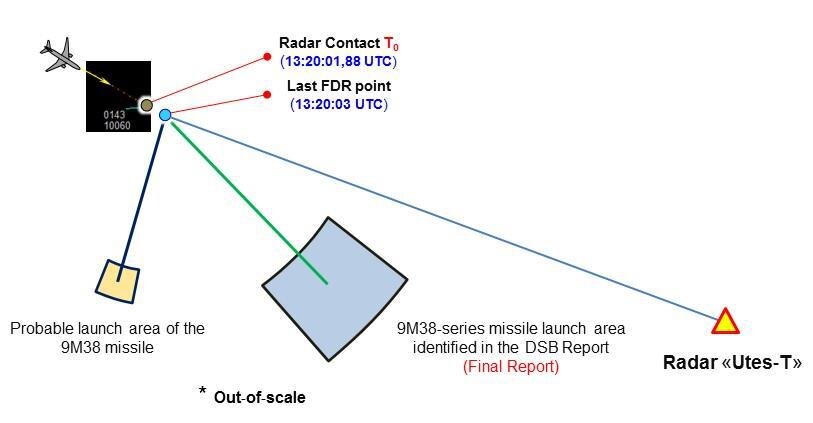 0143
10060

Radar Contact $T_0$
(13:20:01,88 UTC)

Last FDR point
(13:20:03 UTC)

Probable launch area of the 9M38 missile

9M38-series missile launch area identified in the DSB Report
(Final Report)

Radar «Utes-T»

* Out-of-scale